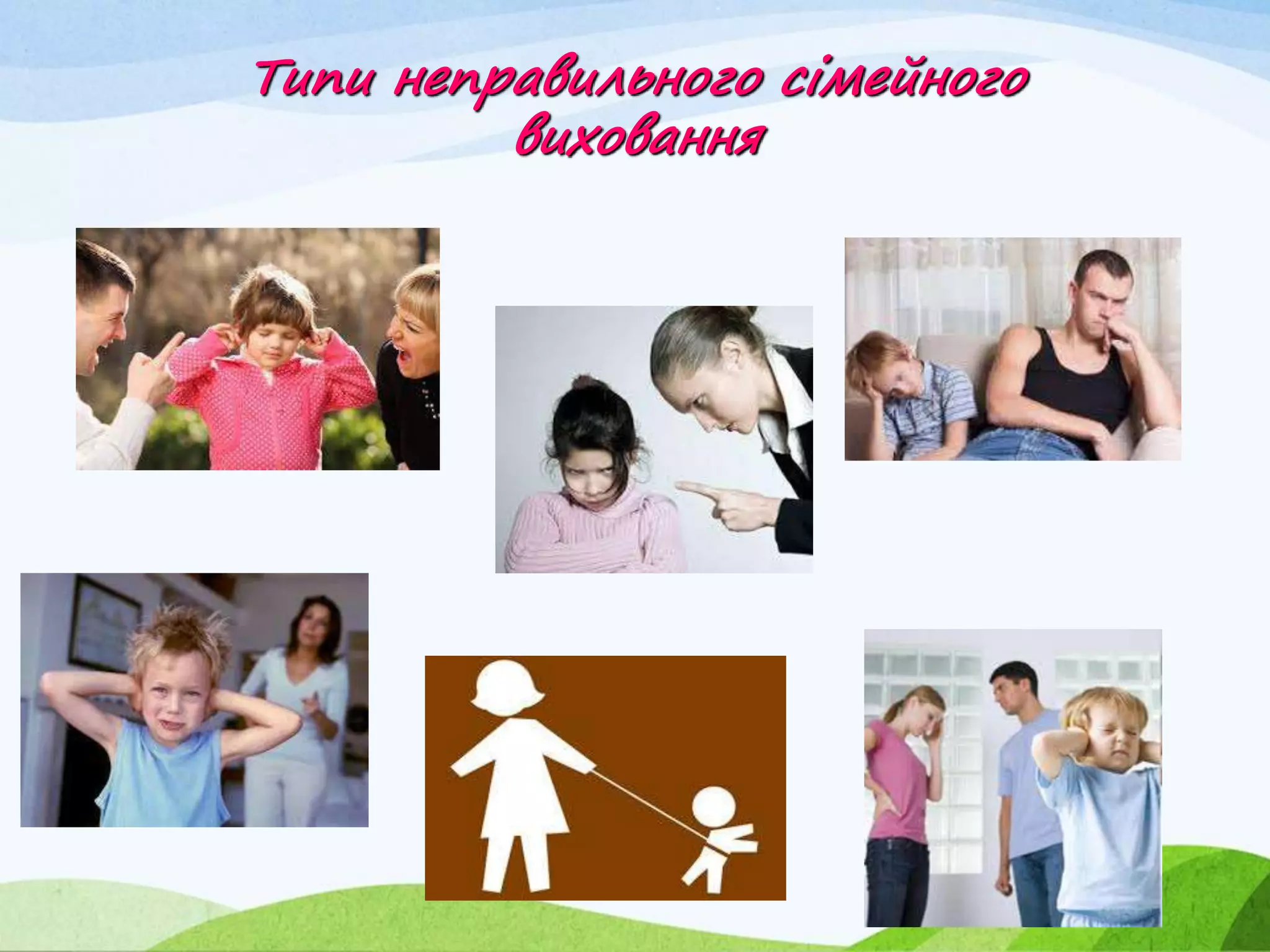 Типи неправильного сімейного виховання